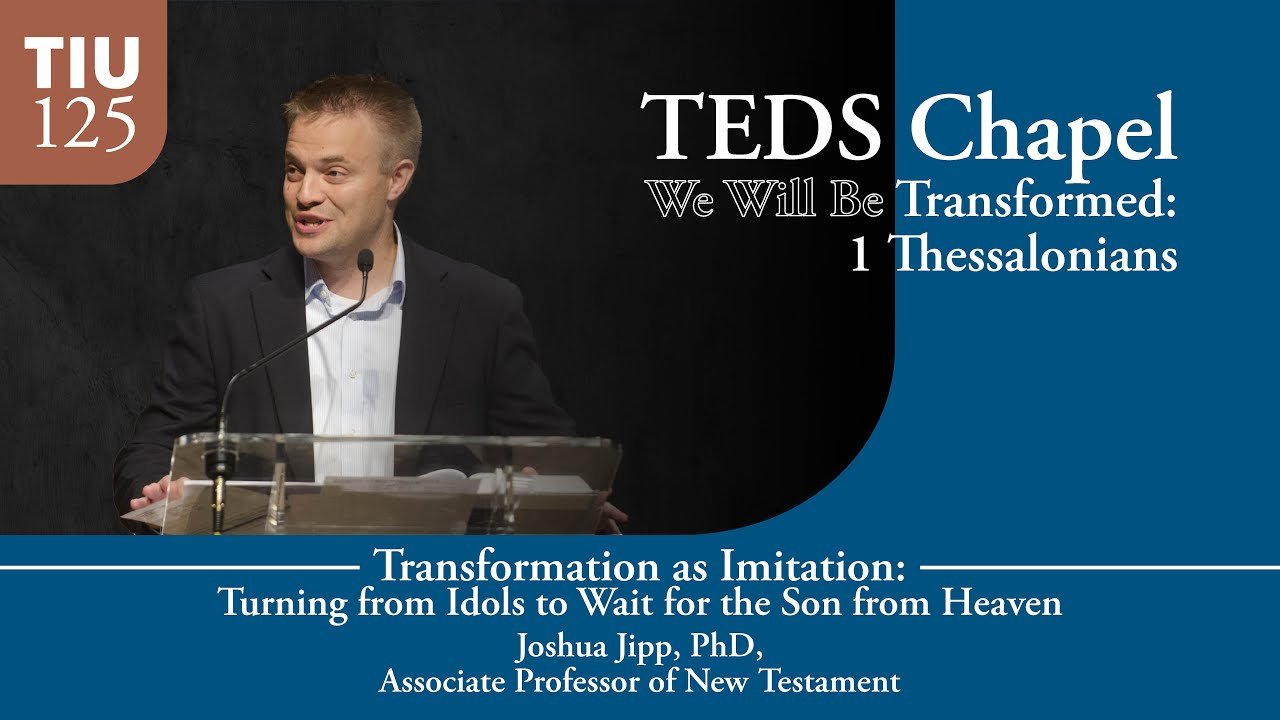 TIU 125

TEDS Chapel

We Will Be Transformed: 1 Thessalonians

Transformation as Imitation:
Turning from Idols to Wait for the Son from Heaven

Joshua Jipp, PhD,
Associate Professor of New Testament